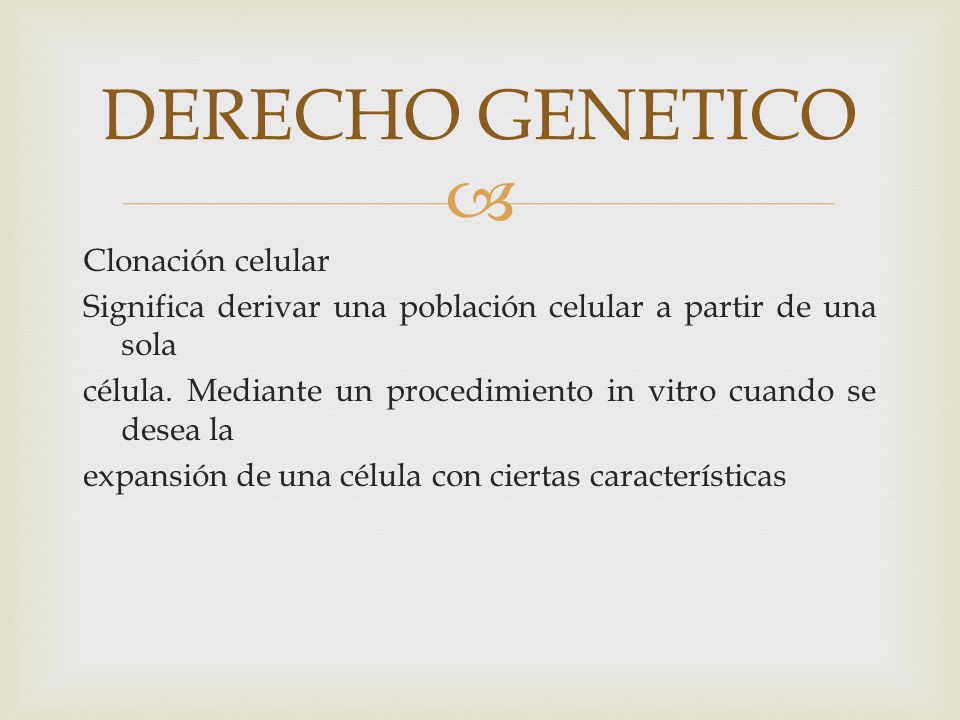 DERECHO GENETICO

Clonación celular

Significa derivar una población celular a partir de una sola

célula. Mediante un procedimiento in vitro cuando se desea la

expansión de una célula con ciertas características